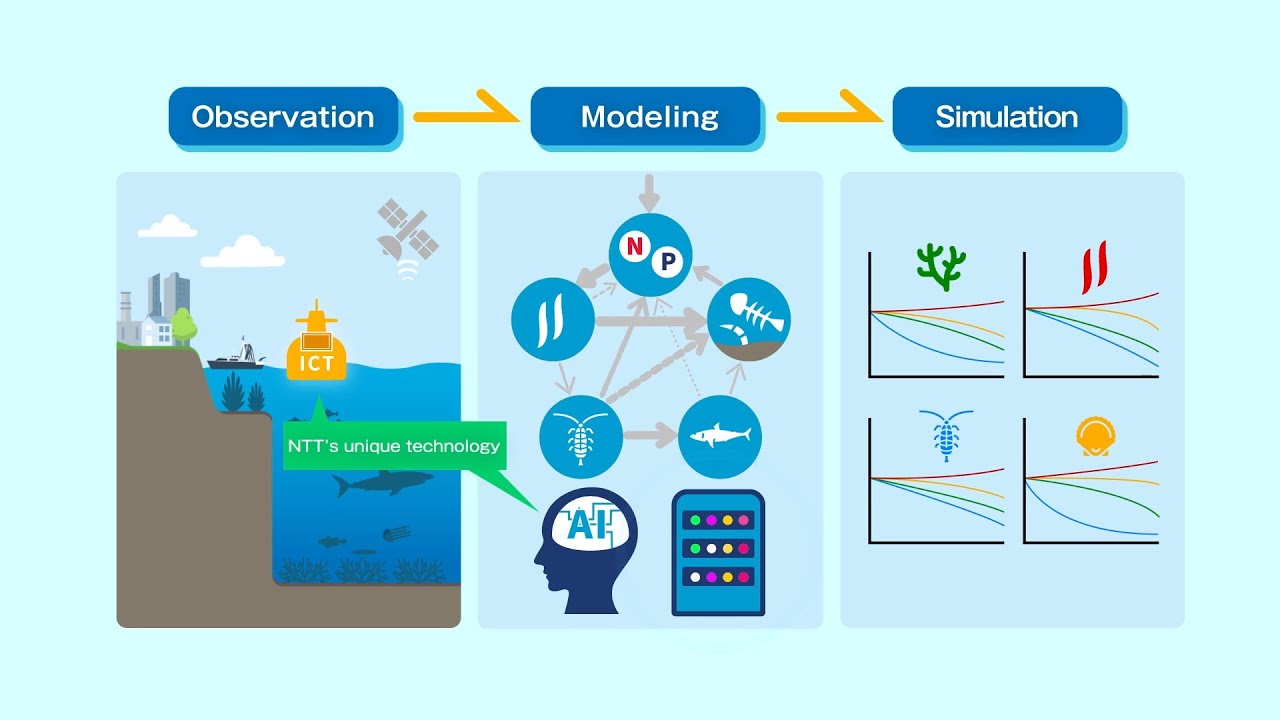 Observation

Modeling

Simulation

ICT

NTT's unique technology

N

P

AI